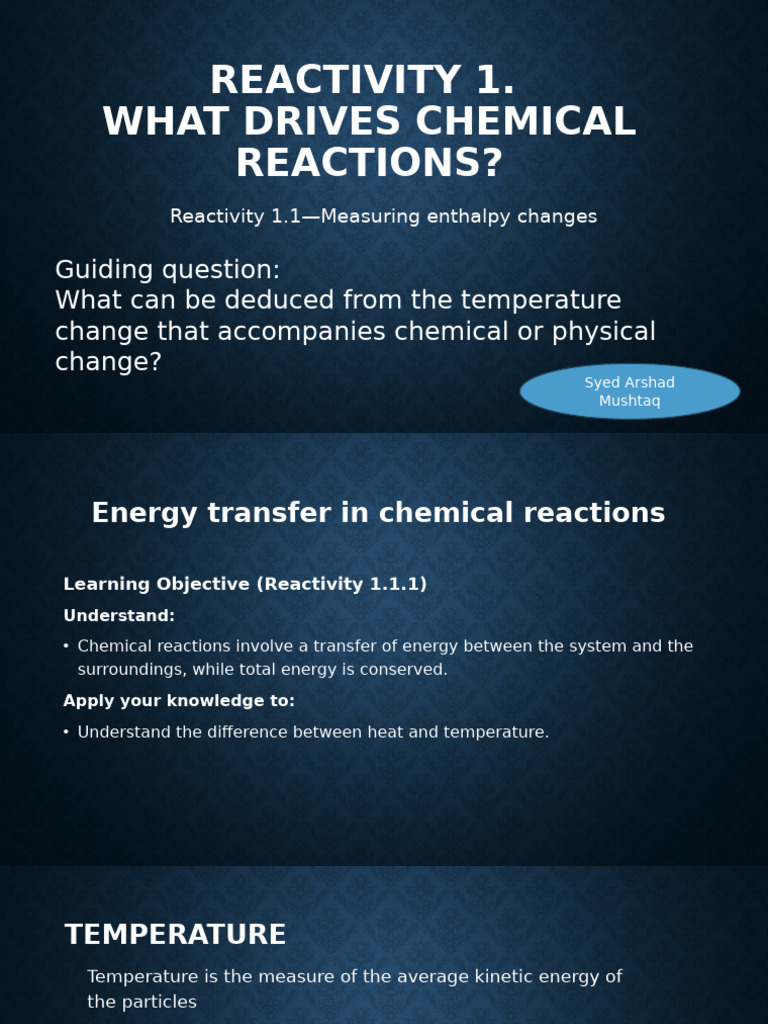 REACTIVITY 1.
WHAT DRIVES CHEMICAL REACTIONS?

Reactivity 1.1—Measuring enthalpy changes

Guiding question:
What can be deduced from the temperature change that accompanies chemical or physical change?

Syed Arshad Mushtaq

Energy transfer in chemical reactions

Learning Objective (Reactivity 1.1.1)

Understand:

• Chemical reactions involve a transfer of energy between the system and the surroundings, while total energy is conserved.

Apply your knowledge to:

• Understand the difference between heat and temperature.

TEMPERATURE

Temperature is the measure of the average kinetic energy of the particles